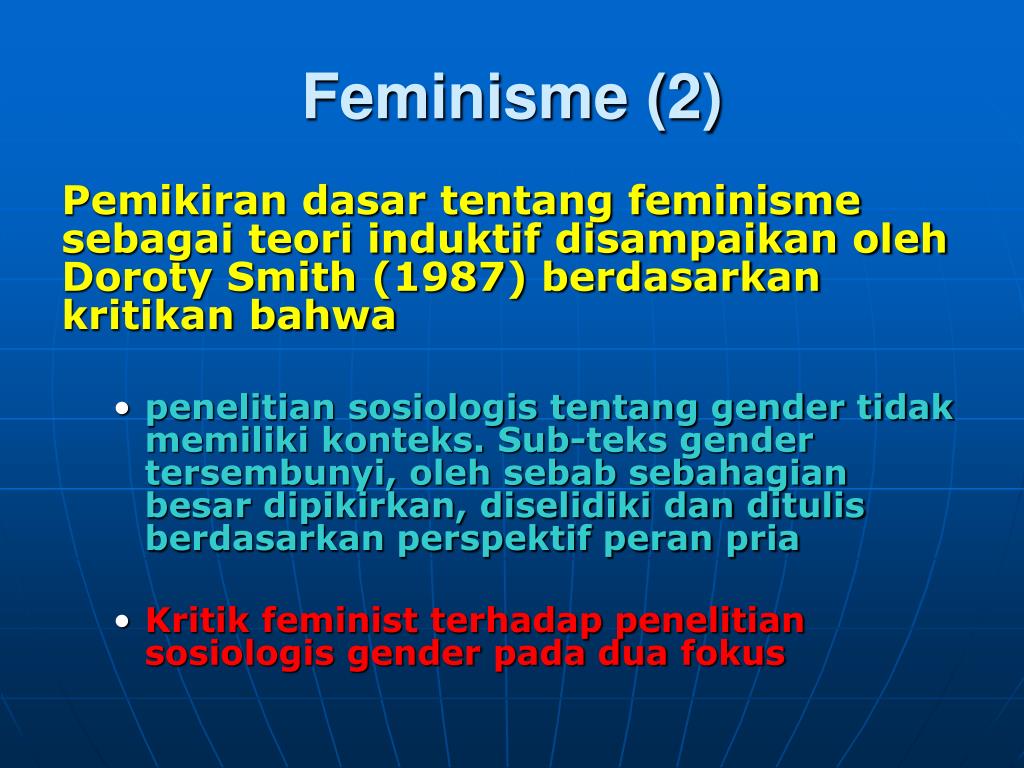 Feminisme (2)

Pemikiran dasar tentang feminisme sebagai teori induktif disampaikan oleh Doroty Smith (1987) berdasarkan kritikan bahwa

• penelitian sosiologis tentang gender tidak memiliki konteks. Sub-teks gender tersembunyi, oleh sebab sebahagian besar dipikirkan, diselidiki dan ditulis berdasarkan perspektif peran pria

• Kritik feminist terhadap penelitian sosiologis gender pada dua fokus